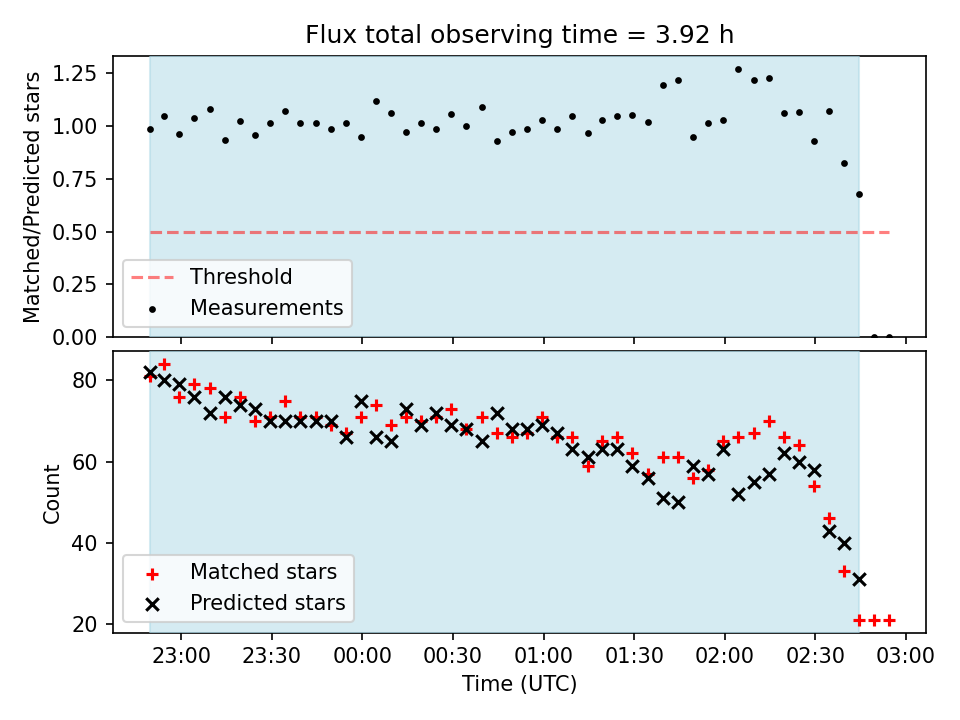 Flux total observing time = 3.92 h

Matched/Predicted stars

1.25
1.00
0.75
0.50
0.25
0.00

Threshold
Measurements

Count

80
60
40
20

Matched stars
Predicted stars

23:00
23:30
00:00
00:30
01:00
01:30
02:00
02:30
03:00

Time (UTC)